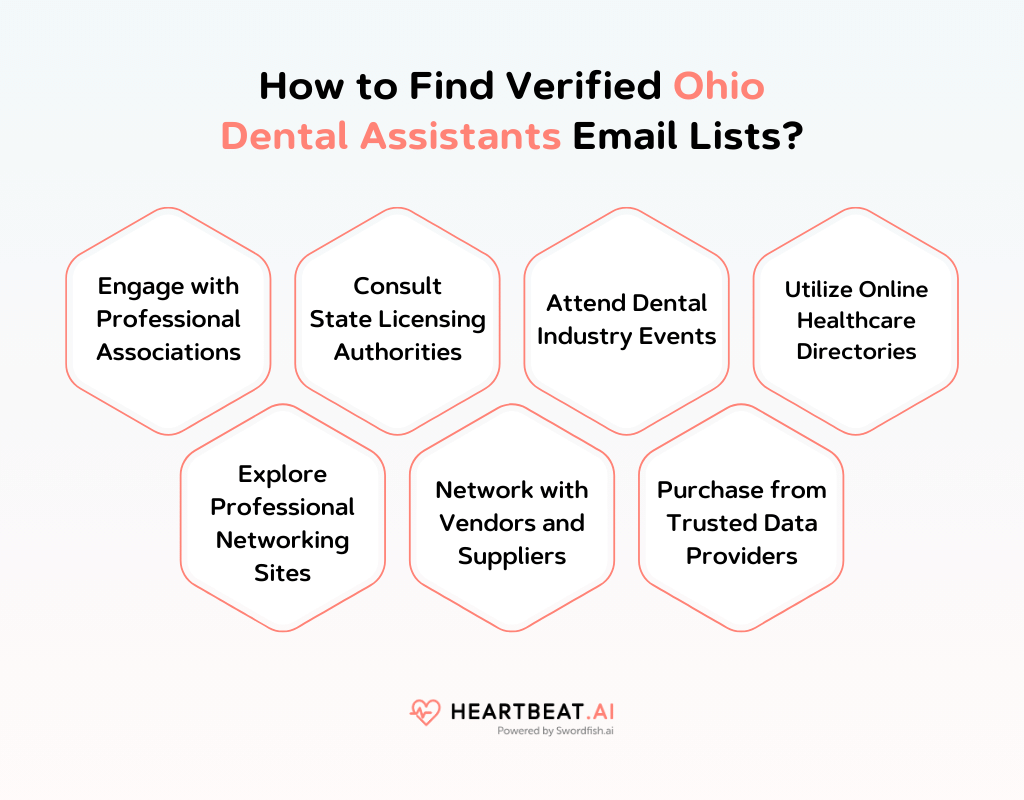 How to Find Verified Ohio Dental Assistants Email Lists?

Engage with Professional Associations

Consult State Licensing Authorities

Attend Dental Industry Events

Utilize Online Healthcare Directories

Explore Professional Networking Sites

Network with Vendors and Suppliers

Purchase from Trusted Data Providers

HEARTBEAT.AI
Powered by Swordfish.ai